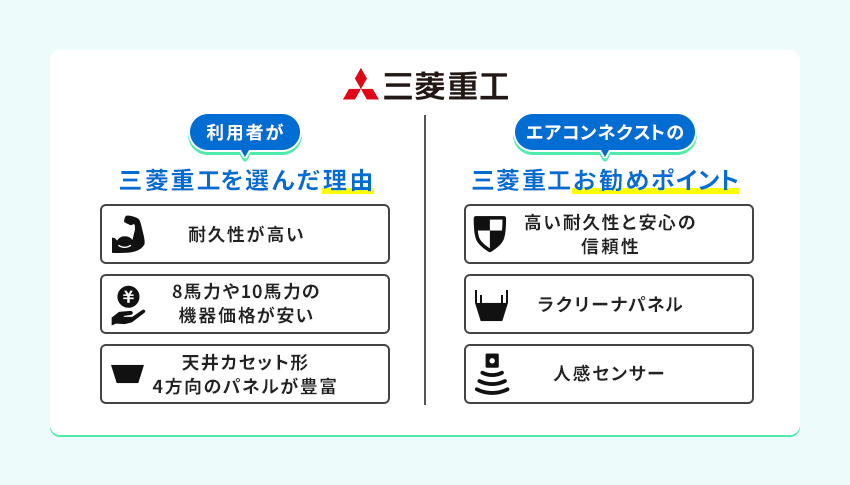 三菱重工

利用者が
三菱重工を選んだ理由

耐久性が高い

8馬力や10馬力の機器価格が安い

天井カセット形
4方向のパネルが豊富

エアコンネクストの
三菱重工お勧めポイント

高い耐久性と安心の信頼性

ラクリーナパネル

人感センサー